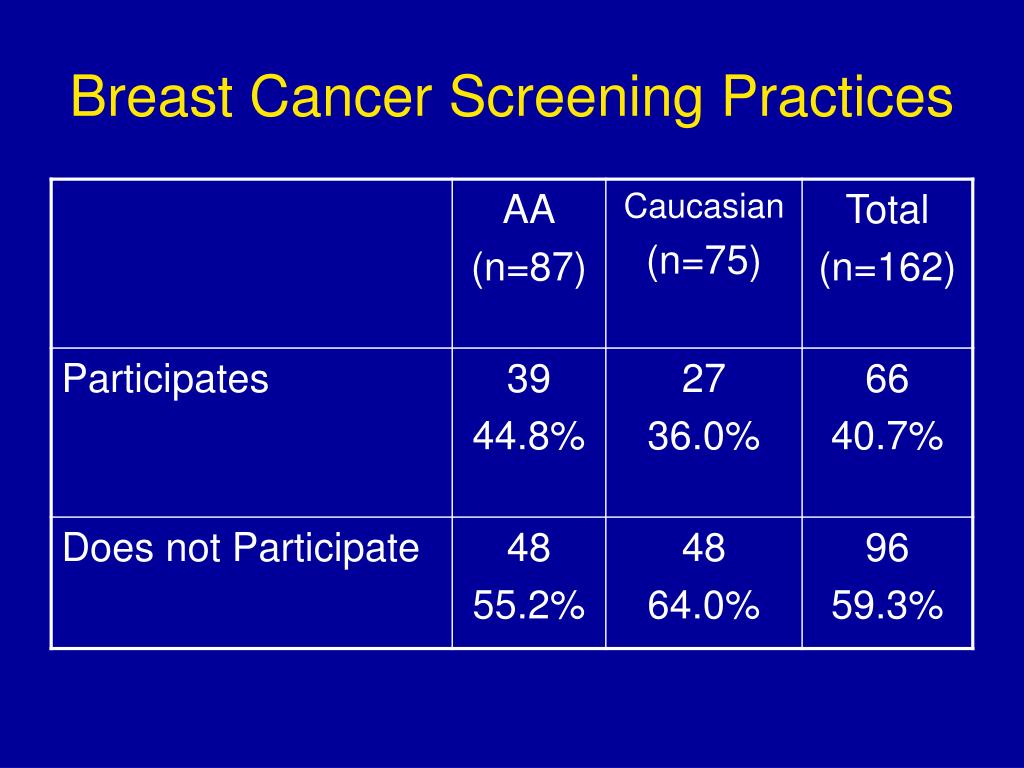 Breast Cancer Screening Practices

| | AA (n=87) | Caucasian (n=75) | Total (n=162) |
|---|---|---|---|
| Participates | 39 44.8% | 27 36.0% | 66 40.7% |
| Does not Participate | 48 55.2% | 48 64.0% | 96 59.3% |